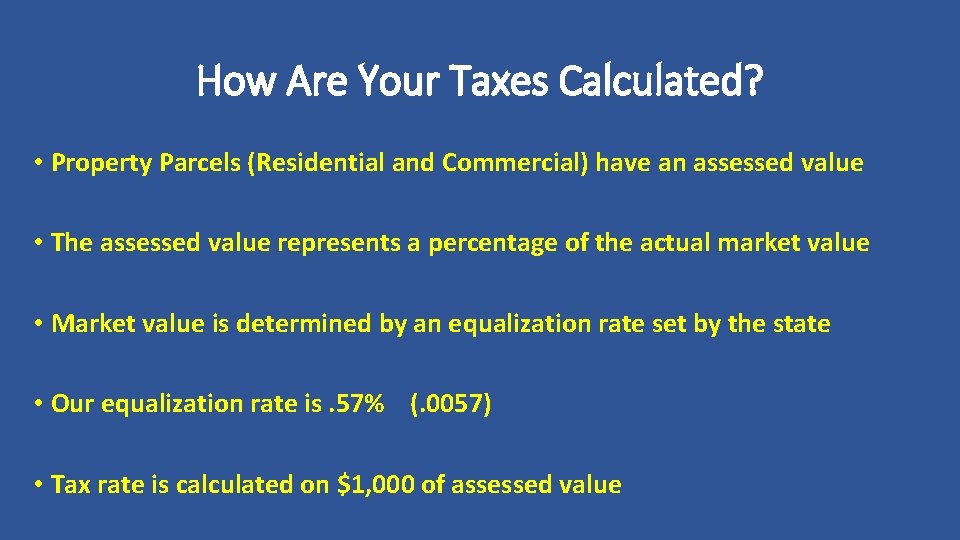 How Are Your Taxes Calculated?

• Property Parcels (Residential and Commercial) have an assessed value

• The assessed value represents a percentage of the actual market value

• Market value is determined by an equalization rate set by the state

• Our equalization rate is .57% (.0057)

• Tax rate is calculated on $1,000 of assessed value